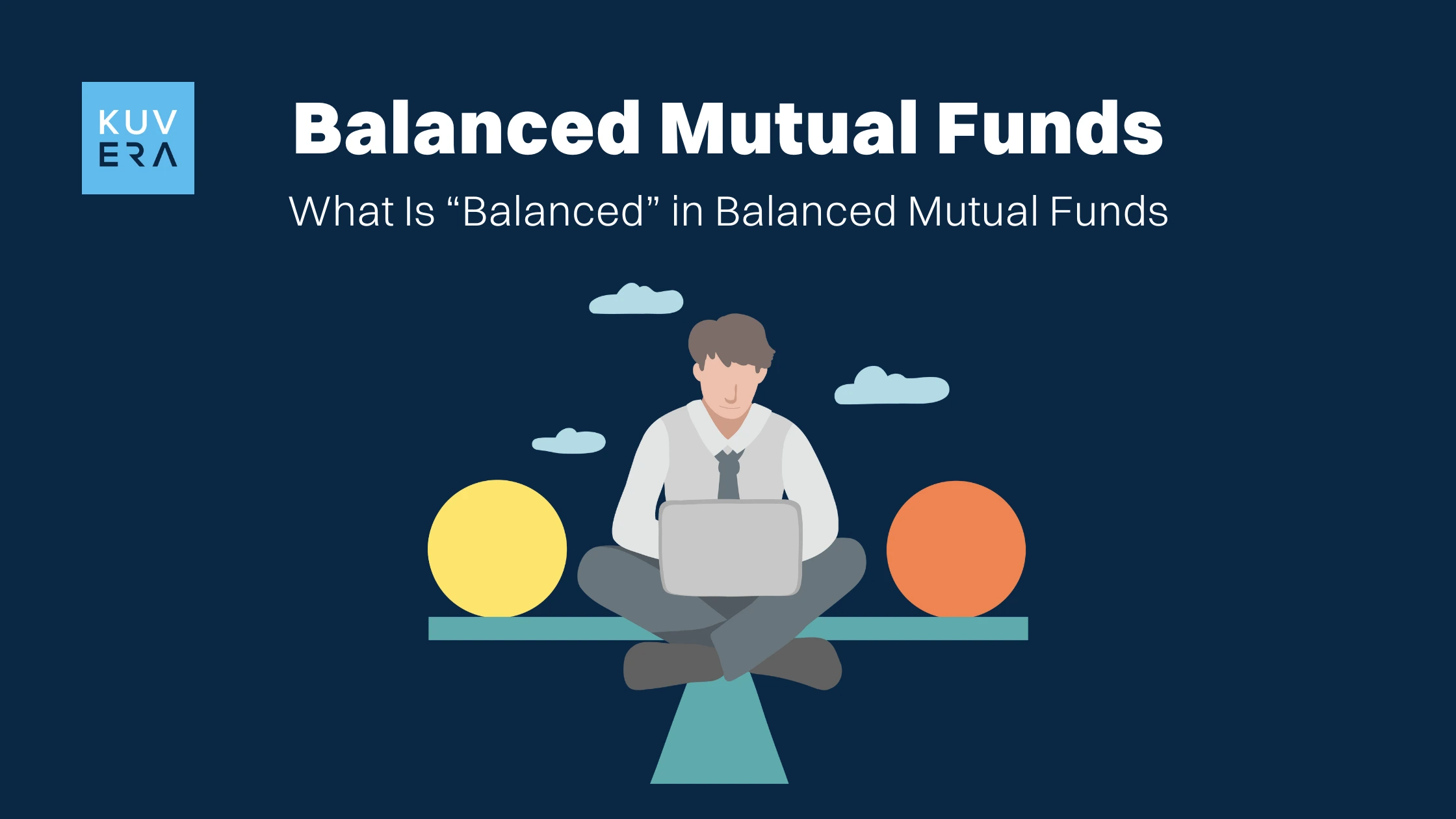 KUV
ERA

Balanced Mutual Funds

What Is “Balanced” in Balanced Mutual Funds